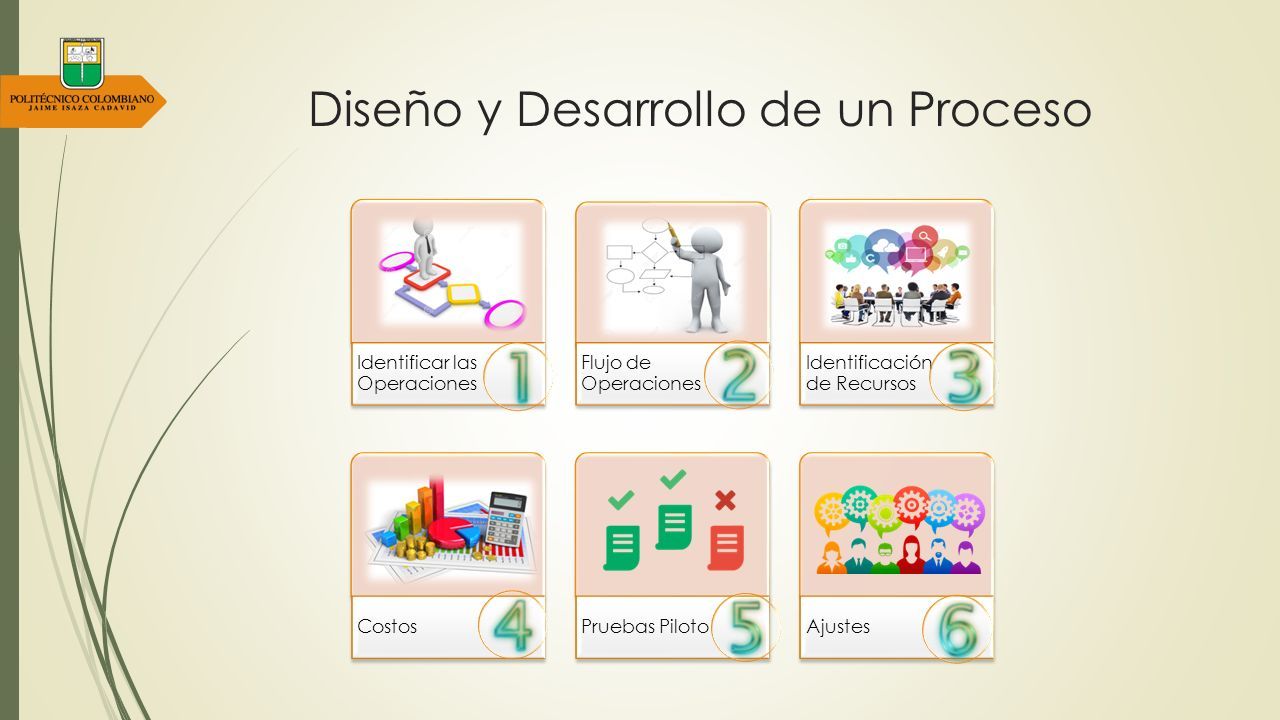 POLITÉCNICO COLOMBIANO
JAIME ISAZA CADAVID

Diseño y Desarrollo de un Proceso

Identificar las Operaciones 1

Flujo de Operaciones 2

Identificación de Recursos 3

Costos 4

Pruebas Piloto 5

Ajustes 6